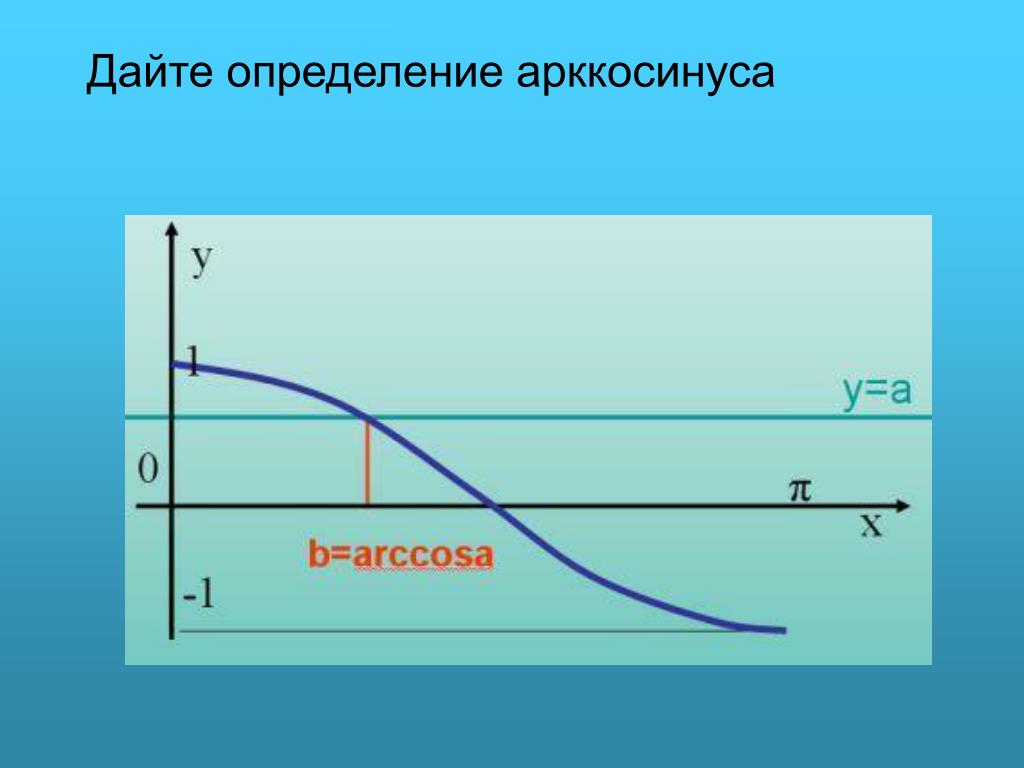 Дайте определение арккосинуса

y

1

y=a

0

$\pi$

x

b=arccosa

-1